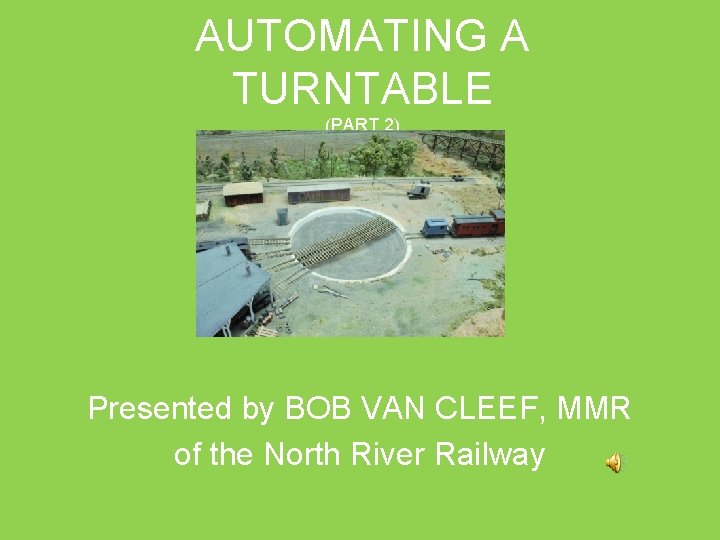 AUTOMATING A TURNTABLE

(PART 2)

Presented by BOB VAN CLEEF, MMR of the North River Railway